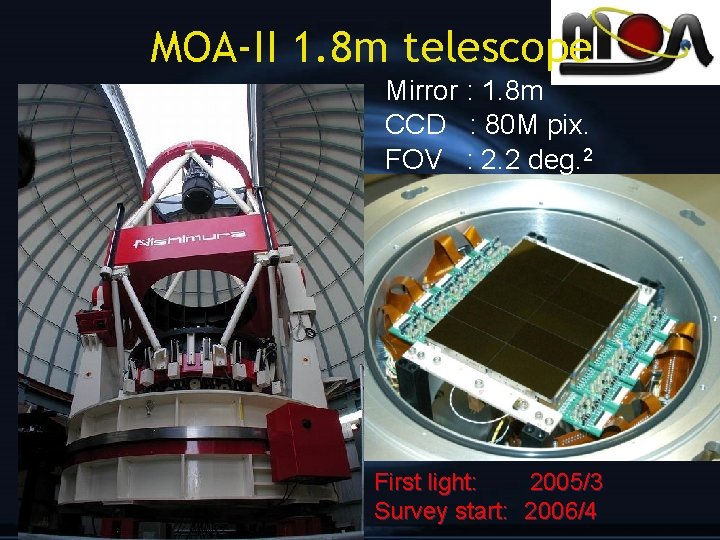 MOA-II 1.8m telescope

MOA

Mirror : 1.8m
CCD : 80M pix.
FOV : 2.2 deg.$^2$

Nishimura

First light: 2005/3
Survey start: 2006/4